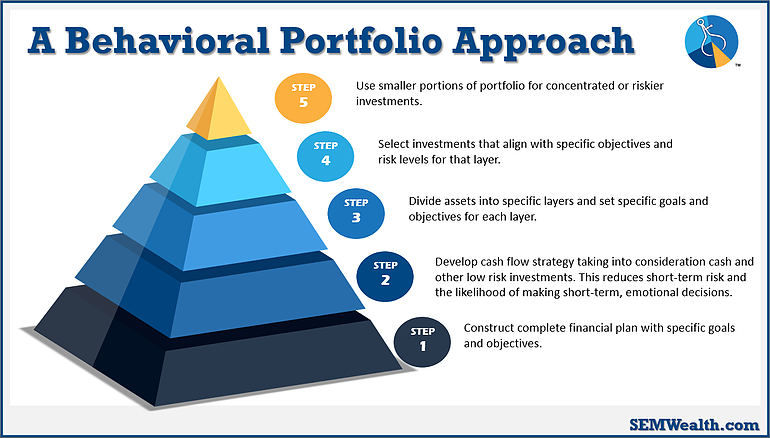 A Behavioral Portfolio Approach

™

STEP 5

Use smaller portions of portfolio for concentrated or riskier investments.

STEP 4

Select investments that align with specific objectives and risk levels for that layer.

STEP 3

Divide assets into specific layers and set specific goals and objectives for each layer.

STEP 2

Develop cash flow strategy taking into consideration cash and other low risk investments. This reduces short-term risk and the likelihood of making short-term, emotional decisions.

STEP 1

Construct complete financial plan with specific goals and objectives.

SEMWealth.com